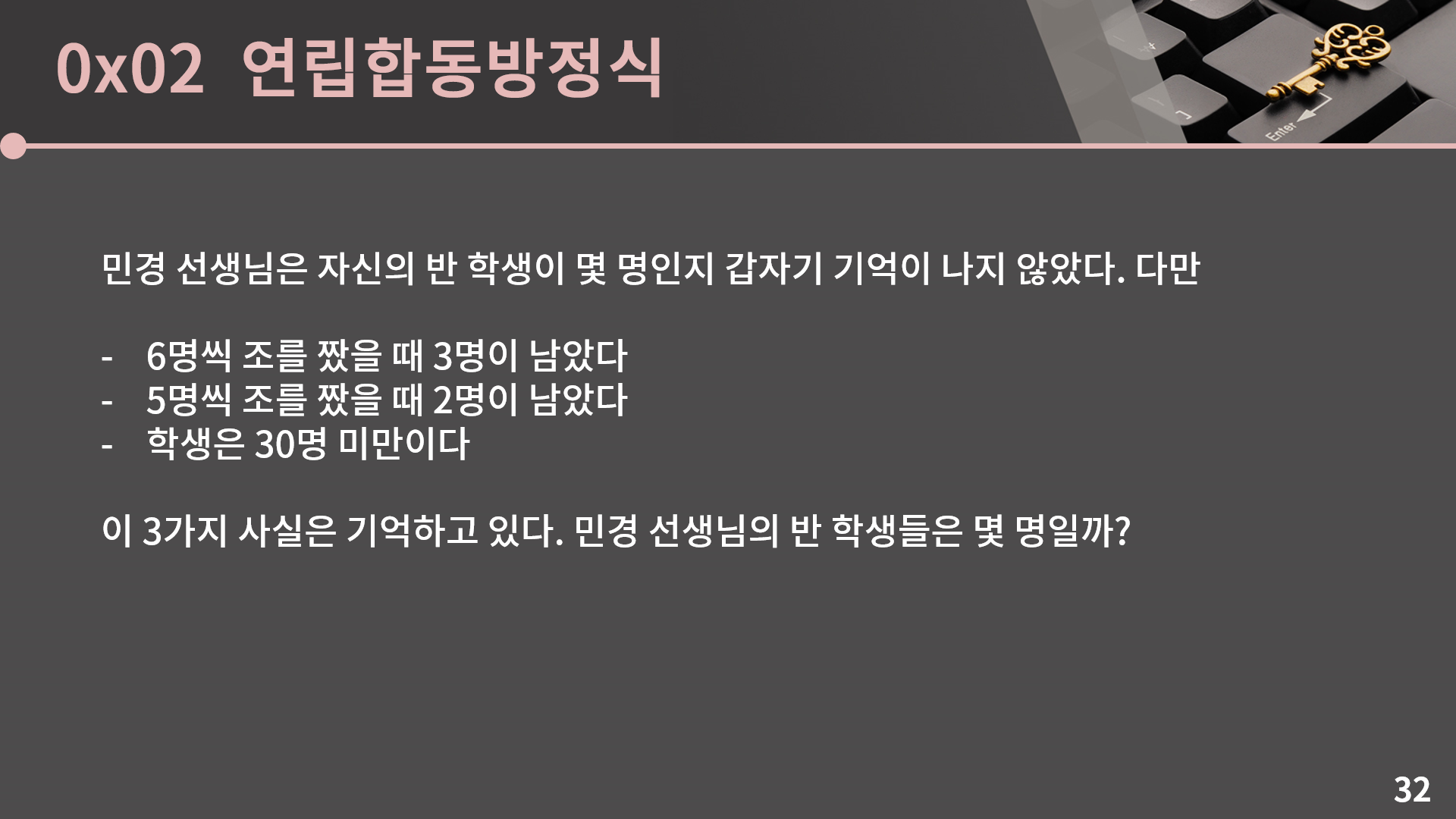 0x02 연립합동방정식

Enter

민경 선생님은 자신의 반 학생이 몇 명인지 갑자기 기억이 나지 않았다. 다만

- 6명씩 조를 짰을 때 3명이 남았다
- 5명씩 조를 짰을 때 2명이 남았다
- 학생은 30명 미만이다

이 3가지 사실은 기억하고 있다. 민경 선생님의 반 학생들은 몇 명일까?

32